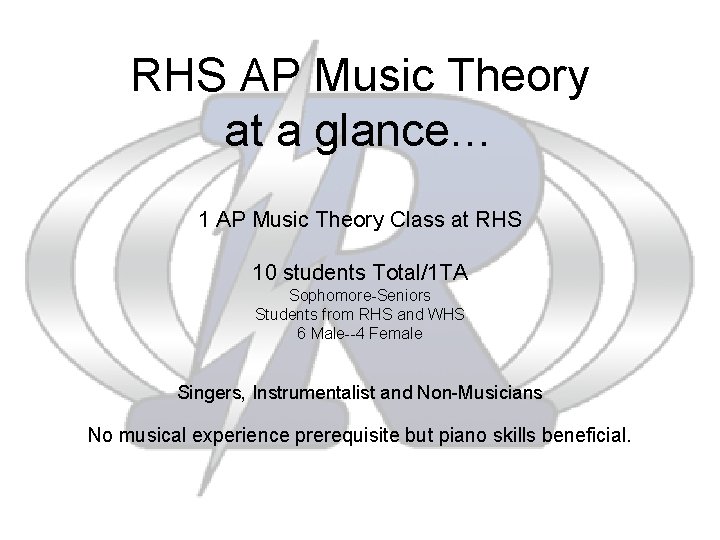 RHS AP Music Theory at a glance…

1 AP Music Theory Class at RHS

10 students Total/1TA
Sophomore-Seniors
Students from RHS and WHS
6 Male--4 Female

Singers, Instrumentalist and Non-Musicians

No musical experience prerequisite but piano skills beneficial.